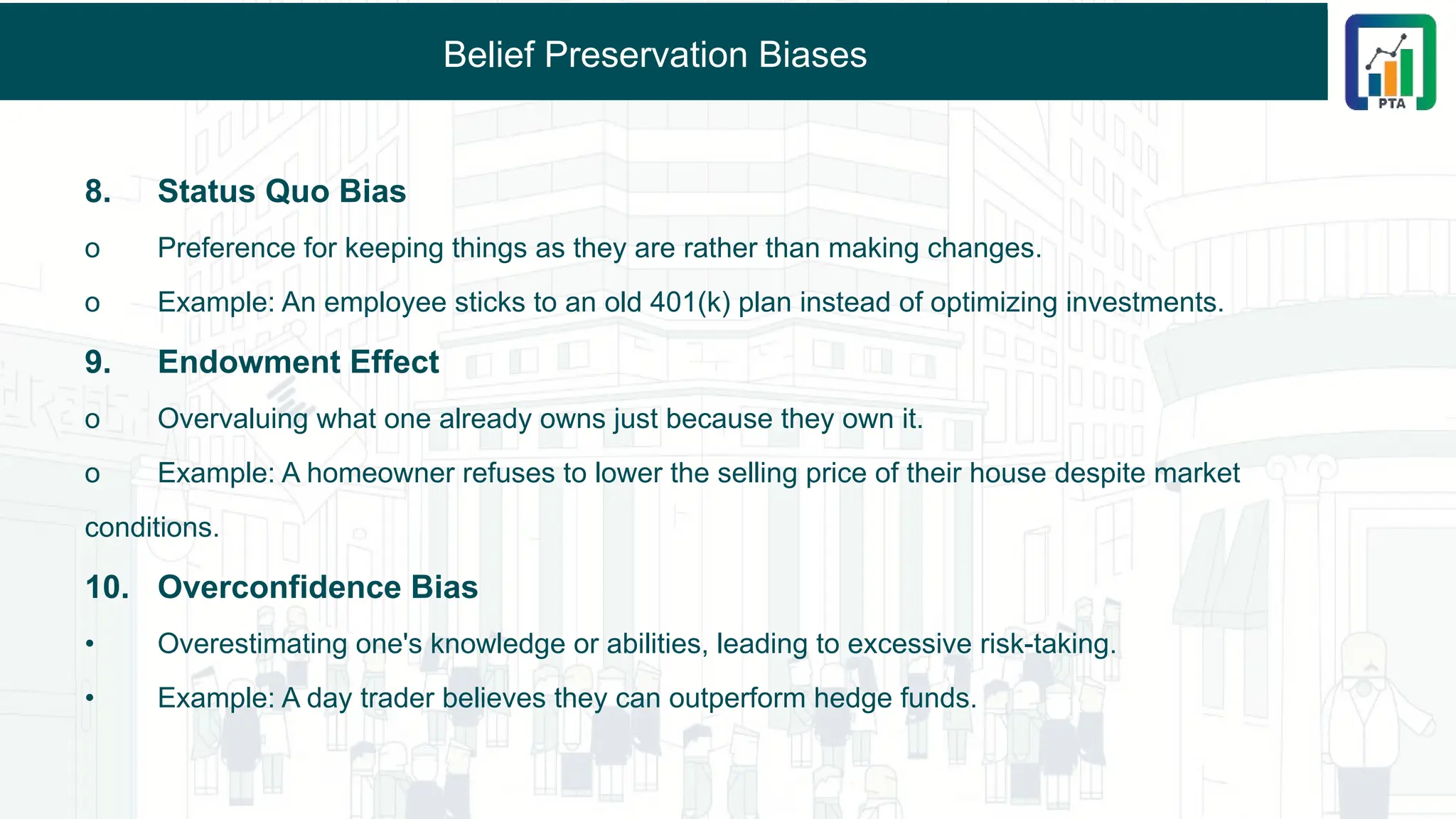 Belief Preservation Biases

PTA

8. Status Quo Bias

o Preference for keeping things as they are rather than making changes.

o Example: An employee sticks to an old 401(k) plan instead of optimizing investments.

9. Endowment Effect

o Overvaluing what one already owns just because they own it.

o Example: A homeowner refuses to lower the selling price of their house despite market conditions.

10. Overconfidence Bias

• Overestimating one's knowledge or abilities, leading to excessive risk-taking.

• Example: A day trader believes they can outperform hedge funds.